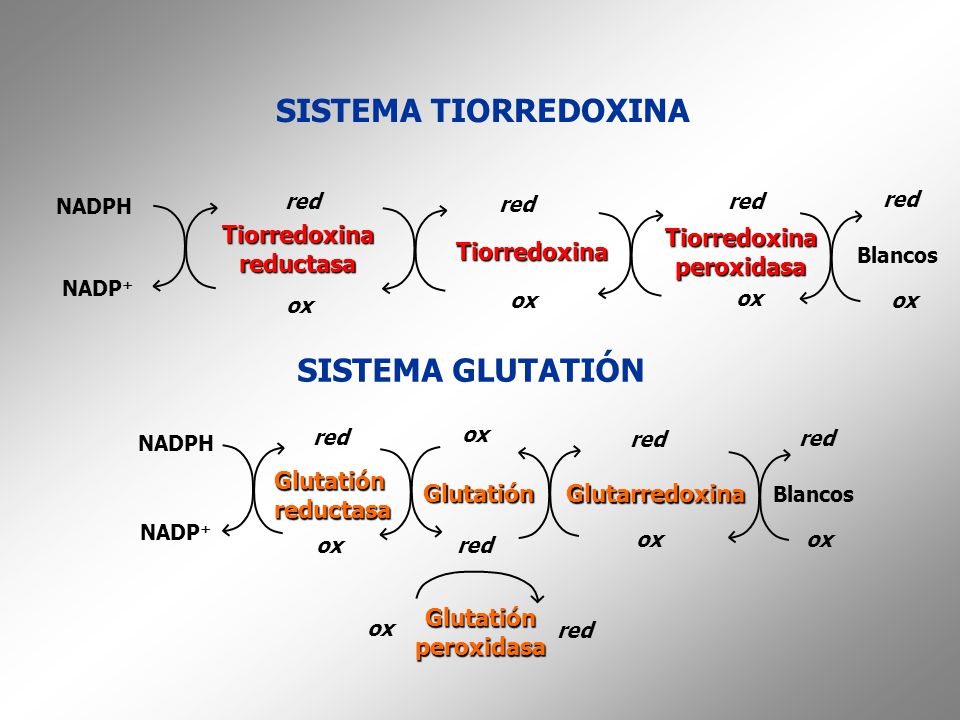 SISTEMA TIORREDOXINA

NADPH

NADP$^+$

red

Tiorredoxina reductasa

ox

red

Tiorredoxina

ox

red

Tiorredoxina peroxidasa

ox

red

Blancos

ox

SISTEMA GLUTATIÓN

NADPH

NADP$^+$

red

Glutatión reductasa

ox

ox

Glutatión

red

red

Glutarredoxina

ox

red

Blancos

ox

ox

Glutatión peroxidasa

red